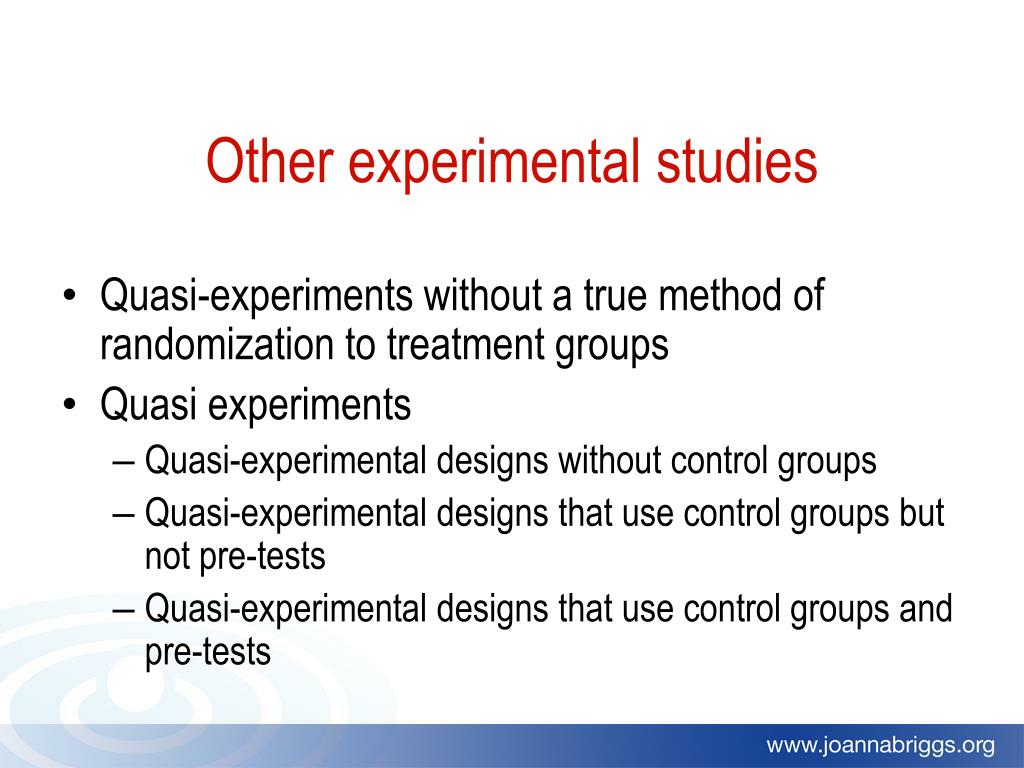 Other experimental studies

• Quasi-experiments without a true method of randomization to treatment groups
• Quasi experiments
– Quasi-experimental designs without control groups
– Quasi-experimental designs that use control groups but not pre-tests
– Quasi-experimental designs that use control groups and pre-tests

www.joannabriggs.org